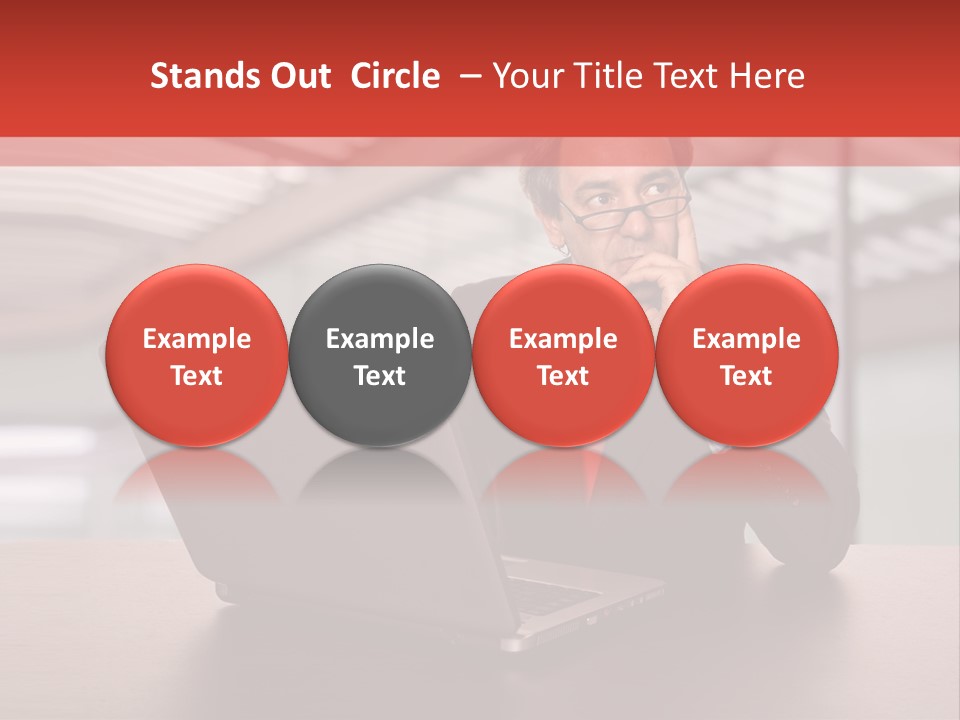 Stands Out Circle – Your Title Text Here

Example Text

Example Text

Example Text

Example Text